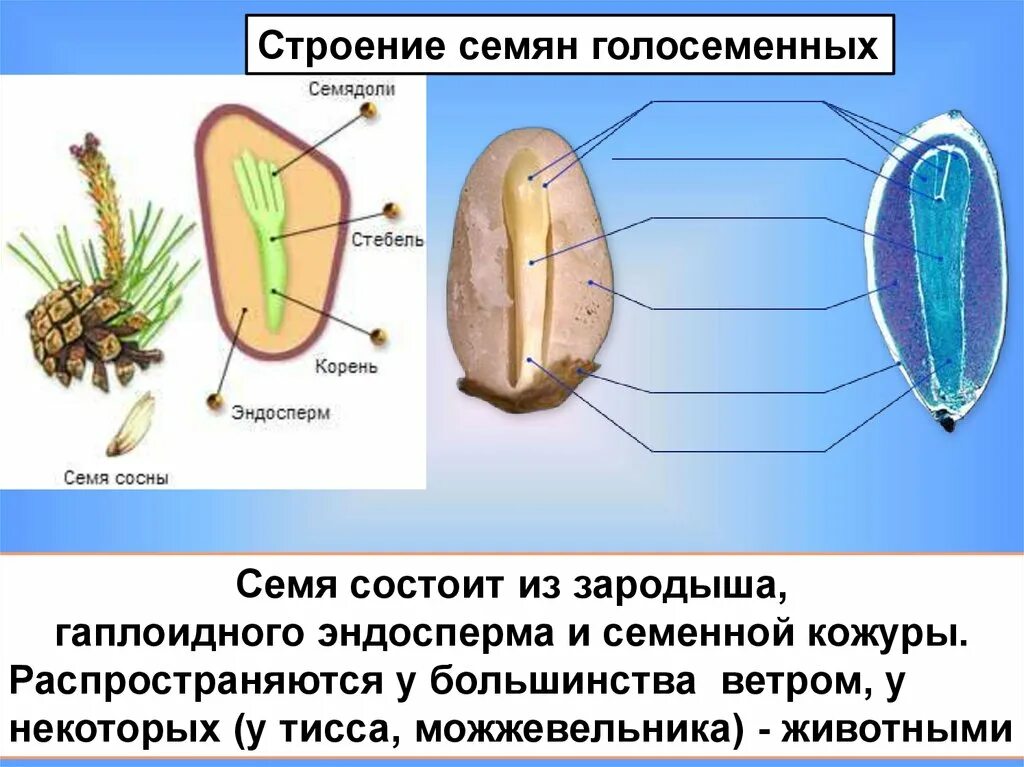 Строение семян голосеменных

Семядоли

Стебель

Корень

Эндосперм

Семя сосны

Семя состоит из зародыша, гаплоидного эндосперма и семенной кожуры. Распространяются у большинства ветром, у некоторых (у тисса, можжевельника) - животными